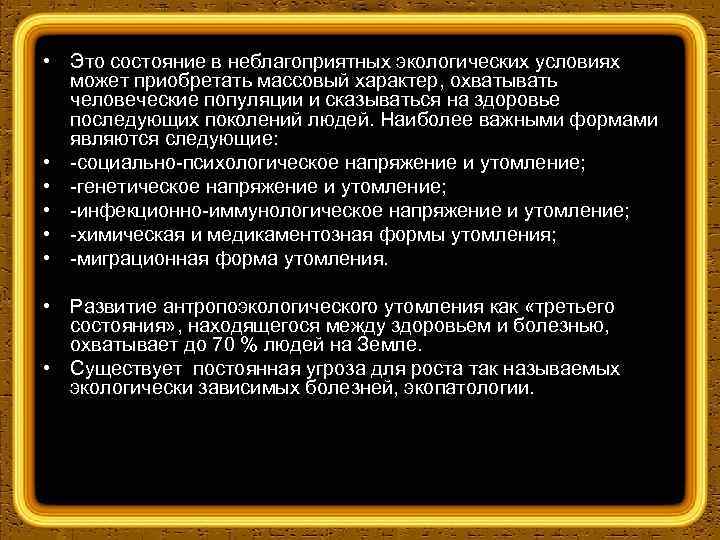 • Это состояние в неблагоприятных экологических условиях может приобретать массовый характер, охватывать человеческие популяции и сказываться на здоровье последующих поколений людей. Наиболее важными формами являются следующие:
• -социально-психологическое напряжение и утомление;
• -генетическое напряжение и утомление;
• -инфекционно-иммунологическое напряжение и утомление;
• -химическая и медикаментозная формы утомления;
• -миграционная форма утомления.

• Развитие антропоэкологического утомления как «третьего состояния», находящегося между здоровьем и болезнью, охватывает до 70 % людей на Земле.
• Существует постоянная угроза для роста так называемых экологически зависимых болезней, экопатологии.